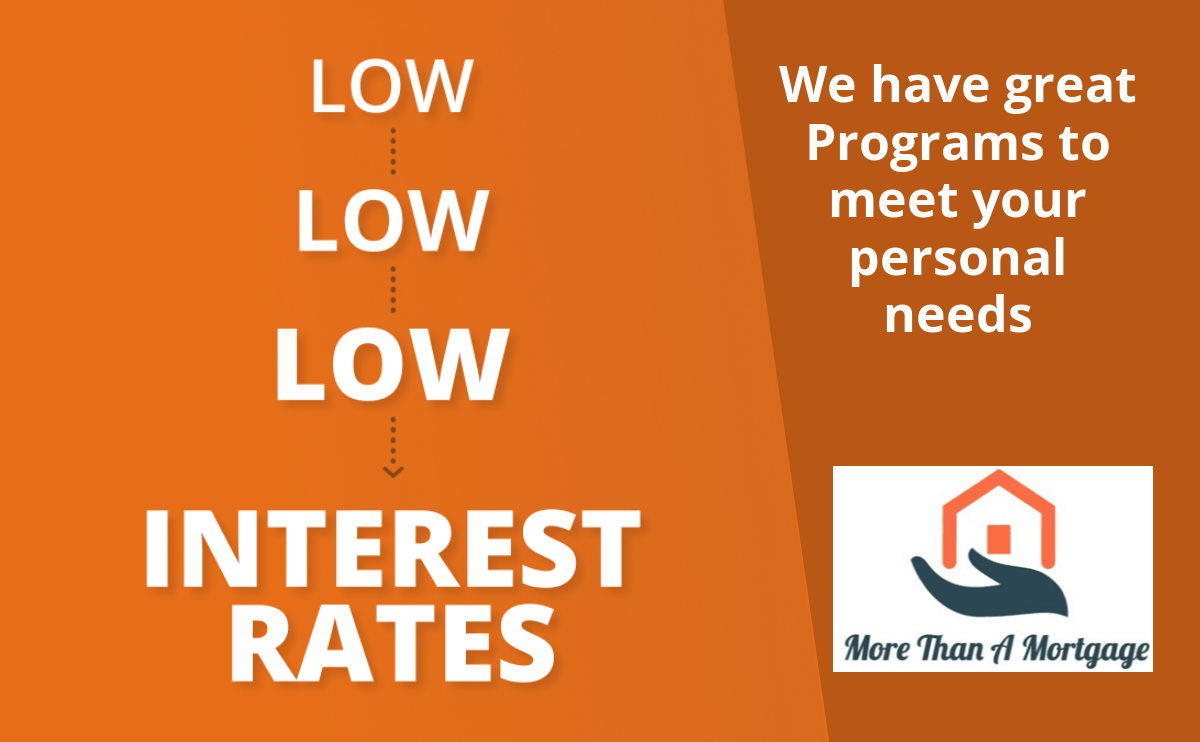 LOW

LOW

LOW

INTEREST RATES

We have great Programs to meet your personal needs

More Than A Mortgage